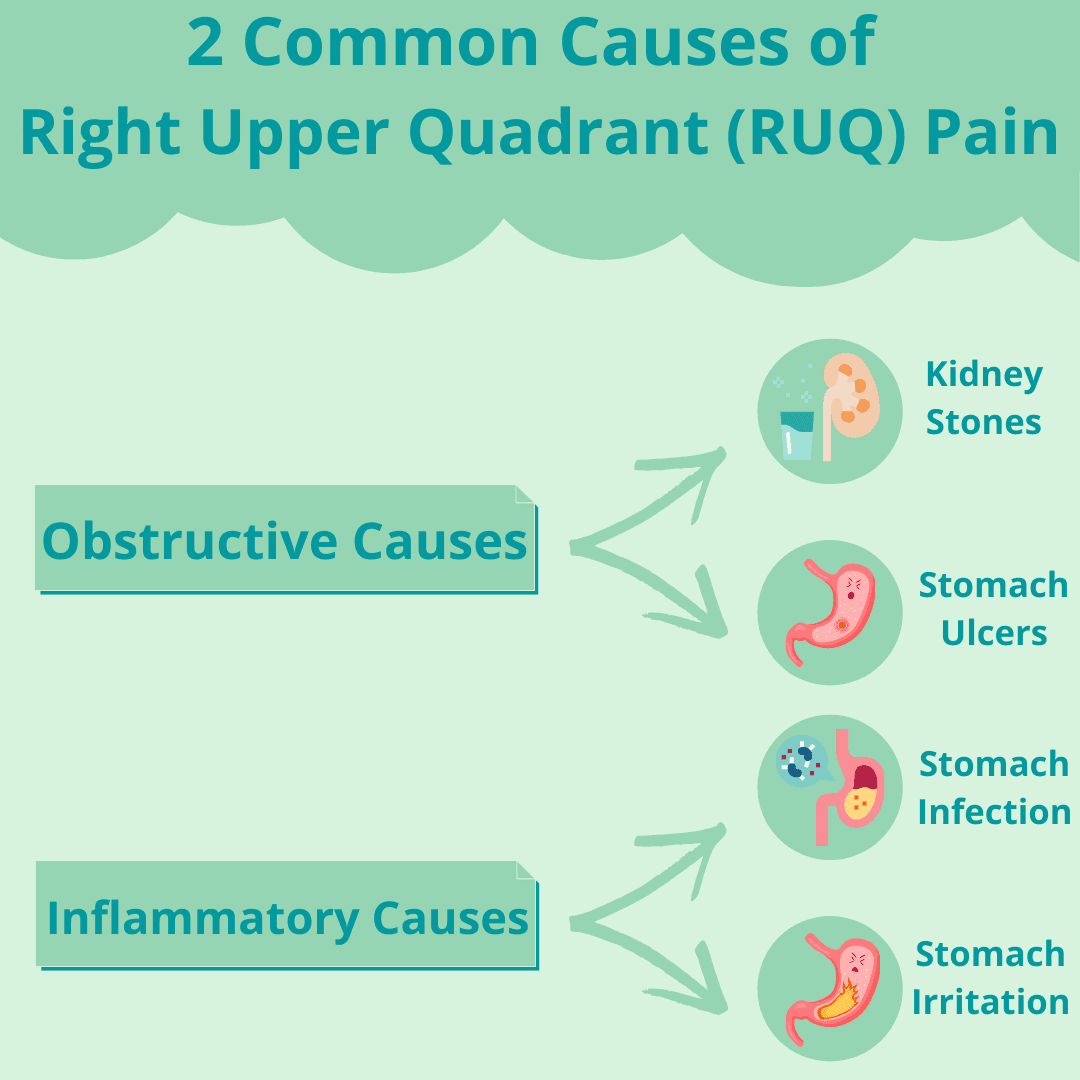 2 Common Causes of Right Upper Quadrant (RUQ) Pain

Obstructive Causes

Kidney Stones

Stomach Ulcers

Inflammatory Causes

Stomach Infection

Stomach Irritation